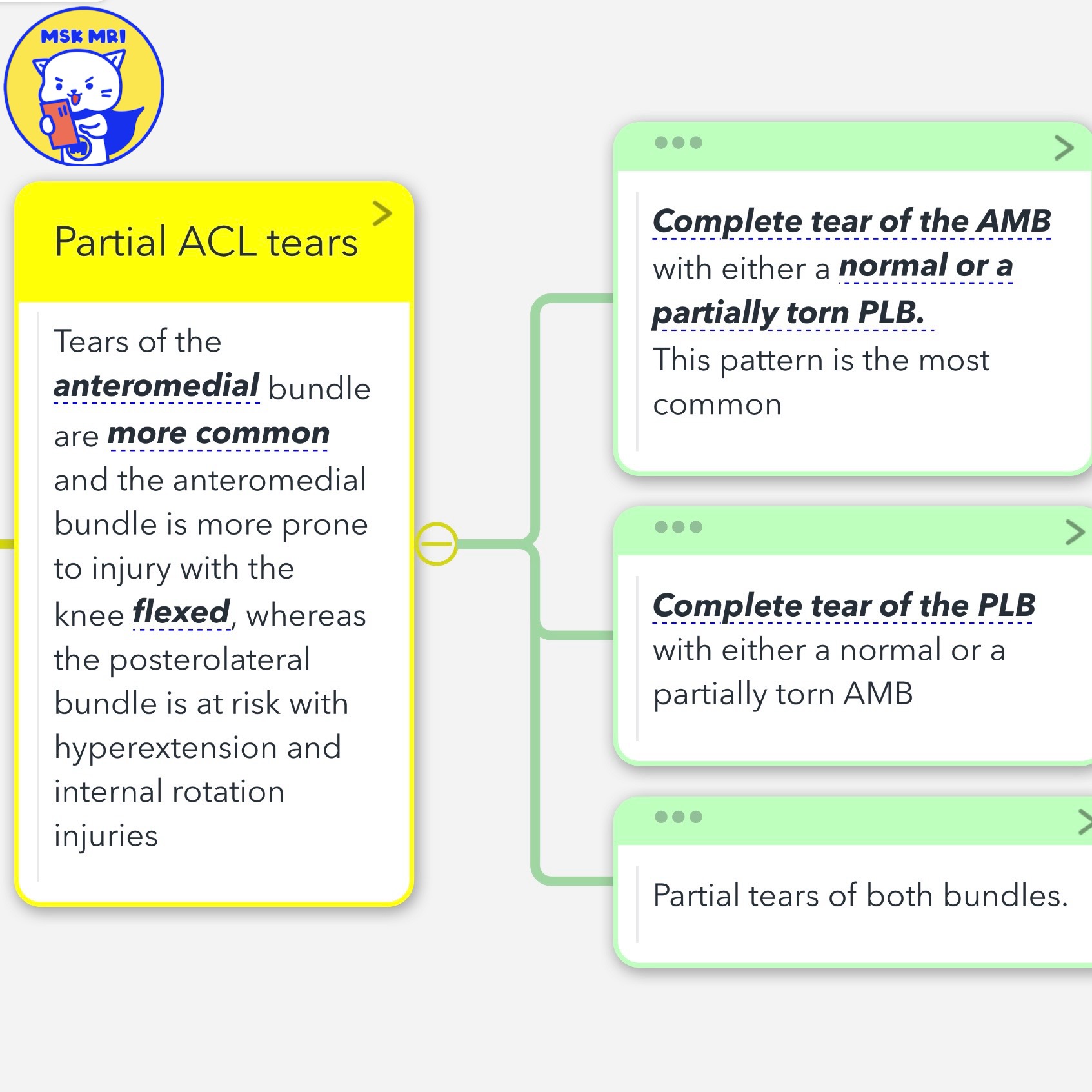 MSK MRI

Partial ACL tears

Tears of the anteromedial bundle are more common and the anteromedial bundle is more prone to injury with the knee flexed, whereas the posterolateral bundle is at risk with hyperextension and internal rotation injuries

Complete tear of the AMB with either a normal or a partially torn PLB. This pattern is the most common

Complete tear of the PLB with either a normal or a partially torn AMB

Partial tears of both bundles.